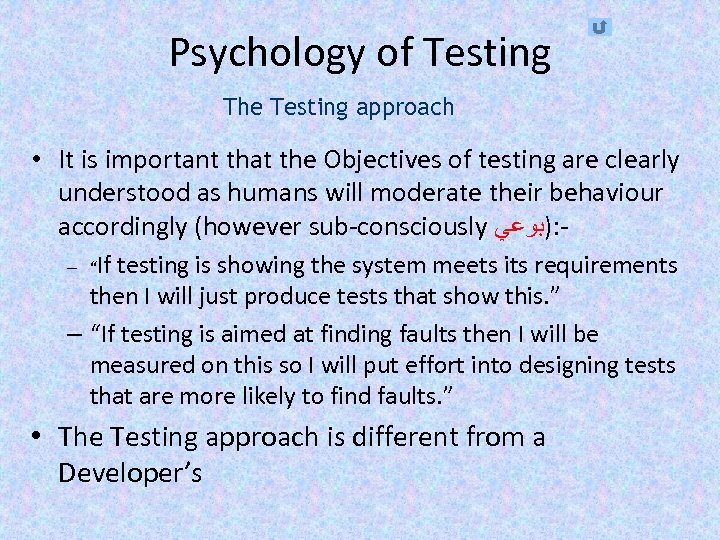 Psychology of Testing

The Testing approach

• It is important that the Objectives of testing are clearly understood as humans will moderate their behaviour accordingly (however sub-consciously بوعي):-

– "If testing is showing the system meets its requirements then I will just produce tests that show this."

– "If testing is aimed at finding faults then I will be measured on this so I will put effort into designing tests that are more likely to find faults."

• The Testing approach is different from a Developer's